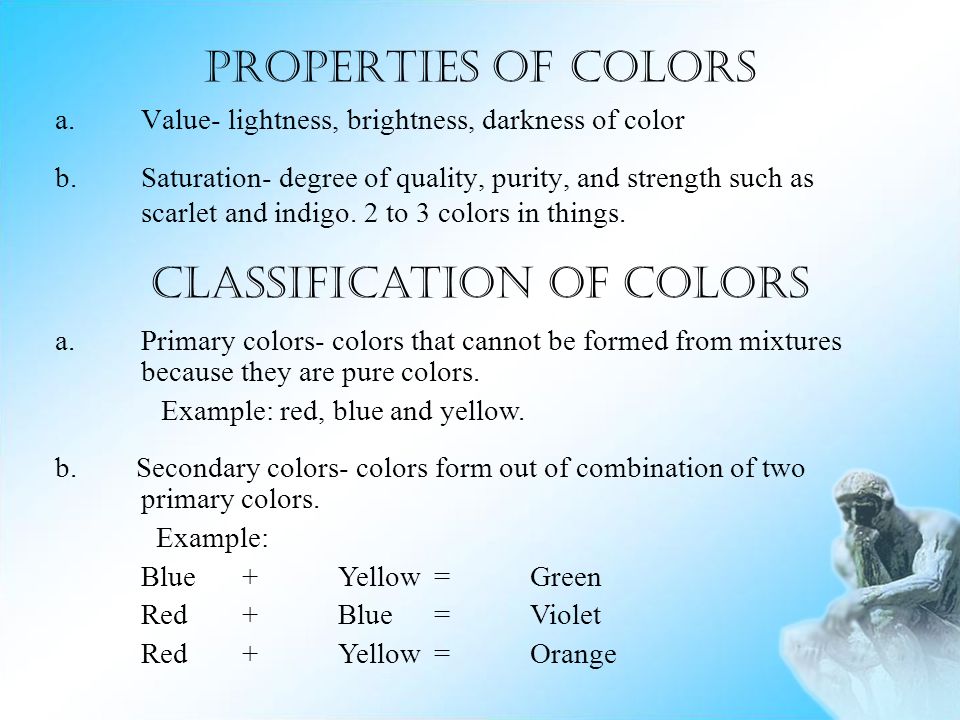 PROPERTIES OF COLORS

a. Value- lightness, brightness, darkness of color

b. Saturation- degree of quality, purity, and strength such as scarlet and indigo. 2 to 3 colors in things.

CLASSIFICATION OF COLORS

a. Primary colors- colors that cannot be formed from mixtures because they are pure colors.

Example: red, blue and yellow.

b. Secondary colors- colors form out of combination of two primary colors.

Example:

Blue + Yellow = Green
Red + Blue = Violet
Red + Yellow = Orange